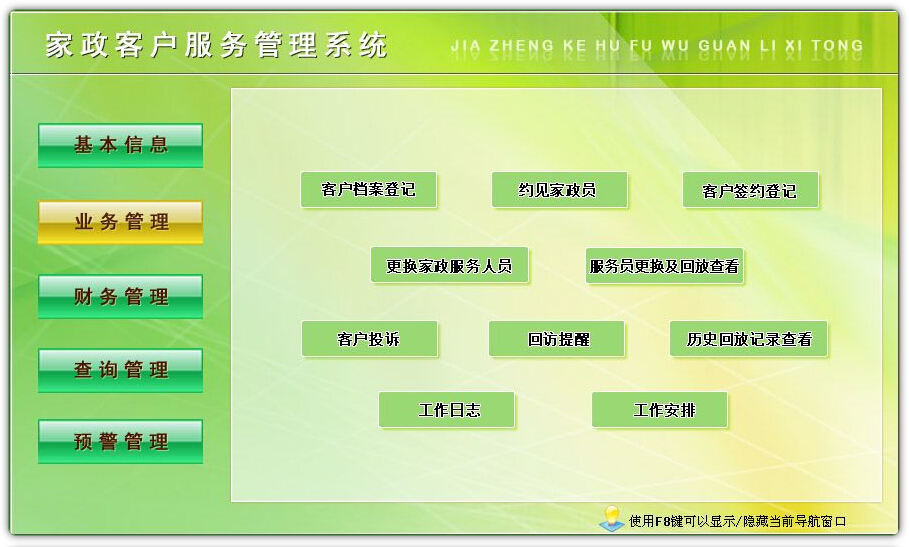 家政客户服务管理系统

JIA ZHENG KE HU FU WU GUAN LI XI TONG

基本信息

业务管理

财务管理

查询管理

预警管理

客户档案登记

约见家政员

客户签约登记

更换家政服务人员

服务员更换及回放查看

客户投诉

回访提醒

历史回放记录查看

工作日志

工作安排

使用F8键可以显示/隐藏当前导航窗口